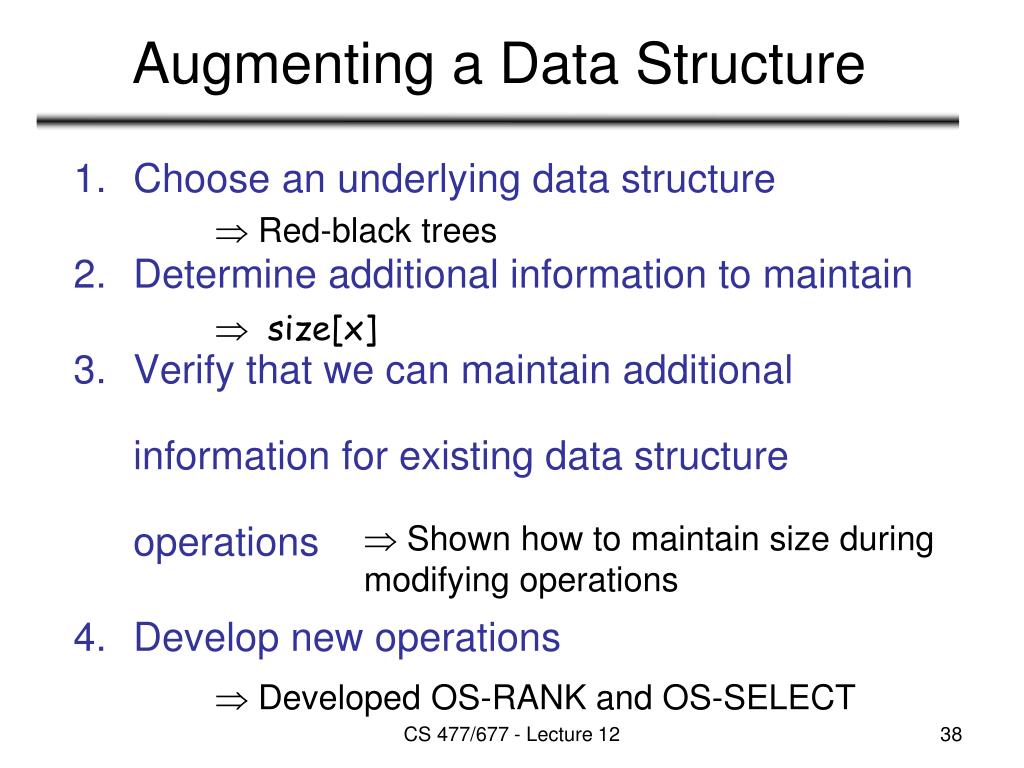 Augmenting a Data Structure

1. Choose an underlying data structure

$\Rightarrow$ Red-black trees

2. Determine additional information to maintain

$\Rightarrow$ size[x]

3. Verify that we can maintain additional information for existing data structure operations

$\Rightarrow$ Shown how to maintain size during modifying operations

4. Develop new operations

$\Rightarrow$ Developed OS-RANK and OS-SELECT

CS 477/677 - Lecture 12

38